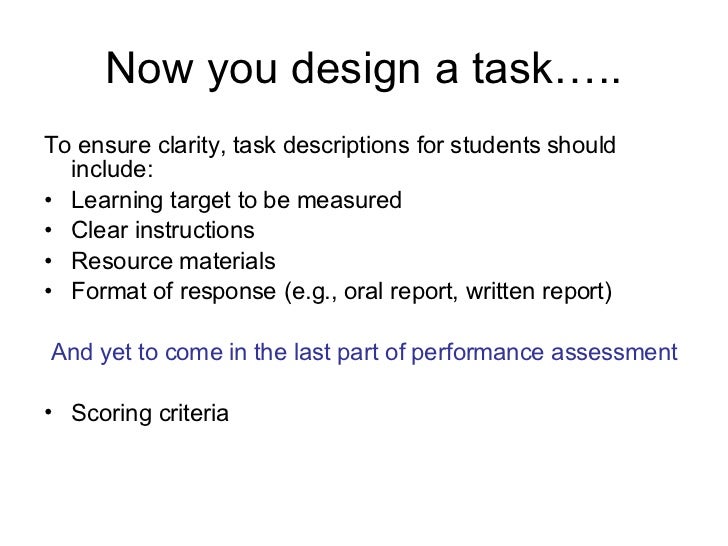 Now you design a task…..

To ensure clarity, task descriptions for students should include:

• Learning target to be measured
• Clear instructions
• Resource materials
• Format of response (e.g., oral report, written report)

And yet to come in the last part of performance assessment

• Scoring criteria